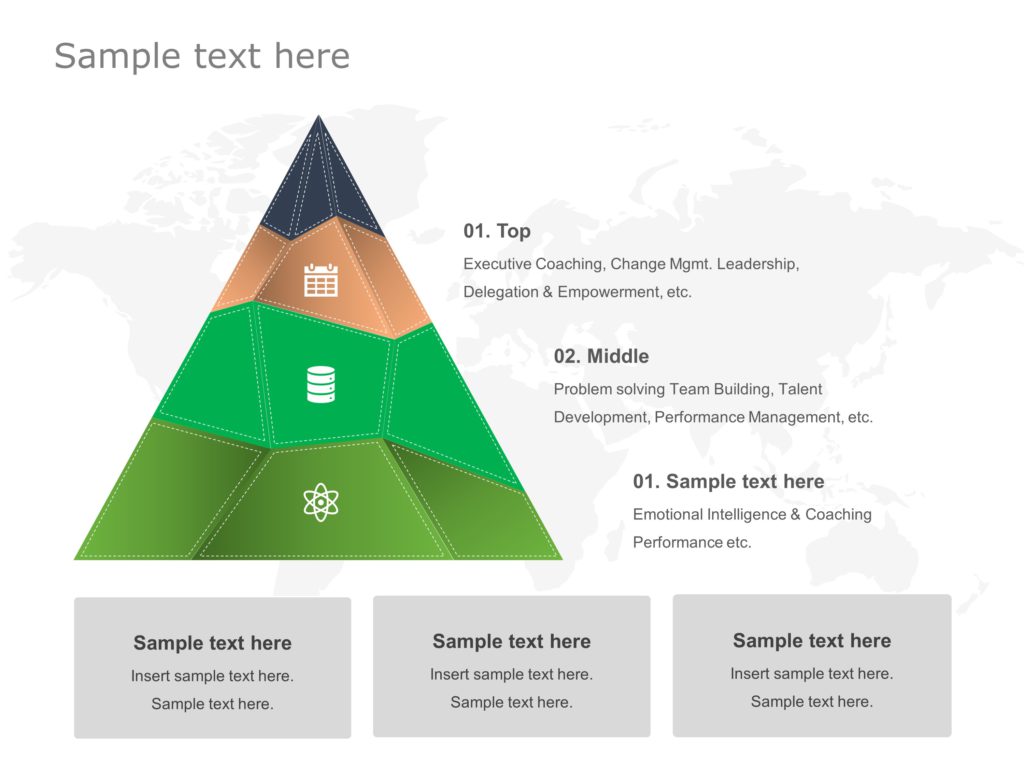 Sample text here

01. Top

Executive Coaching, Change Mgmt. Leadership, Delegation & Empowerment, etc.

02. Middle

Problem solving Team Building, Talent Development, Performance Management, etc.

01. Sample text here

Emotional Intelligence & Coaching Performance etc.

Sample text here

Insert sample text here. Sample text here.

Sample text here

Insert sample text here. Sample text here.

Sample text here

Insert sample text here. Sample text here.